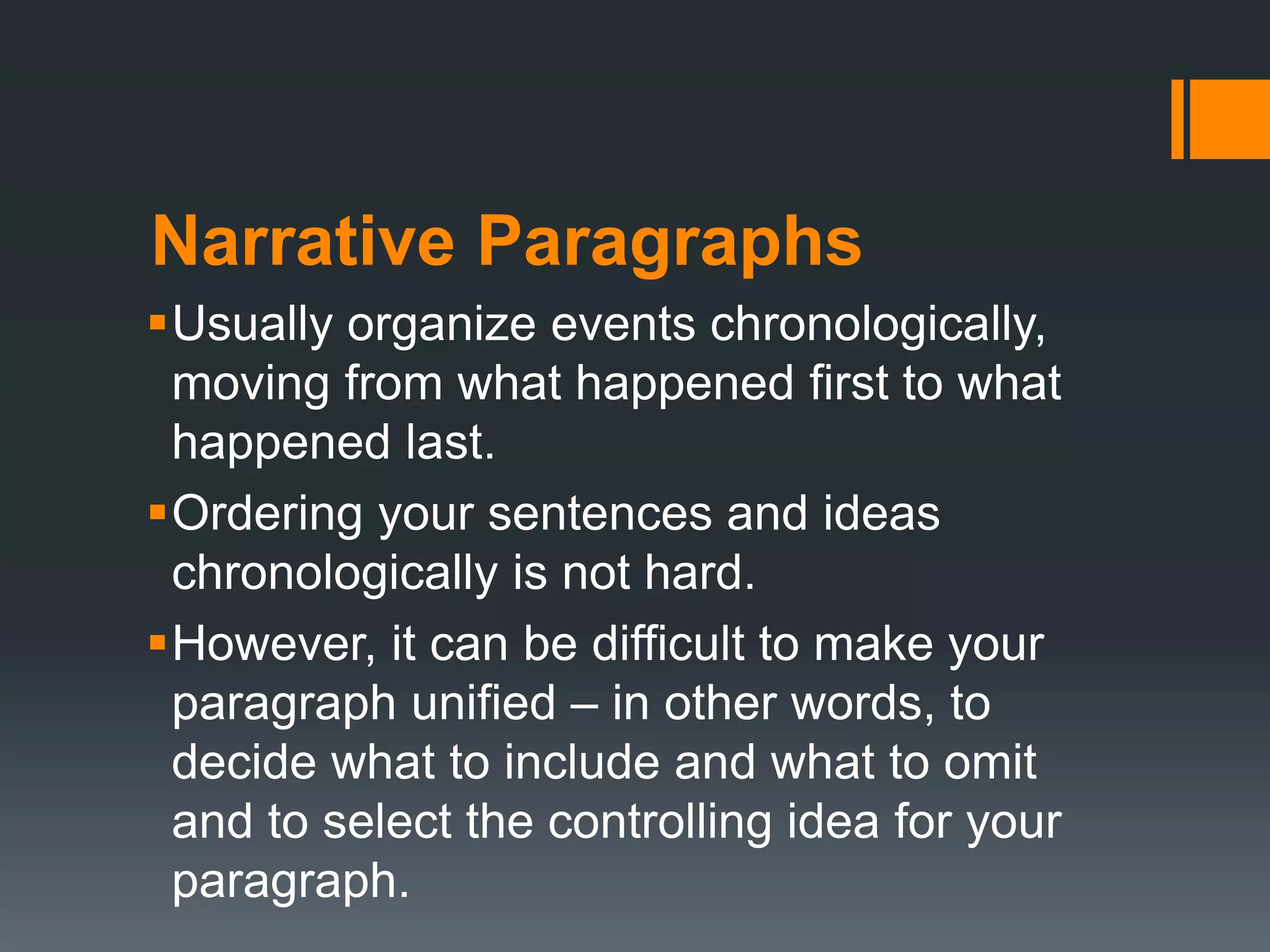 Narrative Paragraphs

▪ Usually organize events chronologically, moving from what happened first to what happened last.

▪ Ordering your sentences and ideas chronologically is not hard.

▪ However, it can be difficult to make your paragraph unified – in other words, to decide what to include and what to omit and to select the controlling idea for your paragraph.